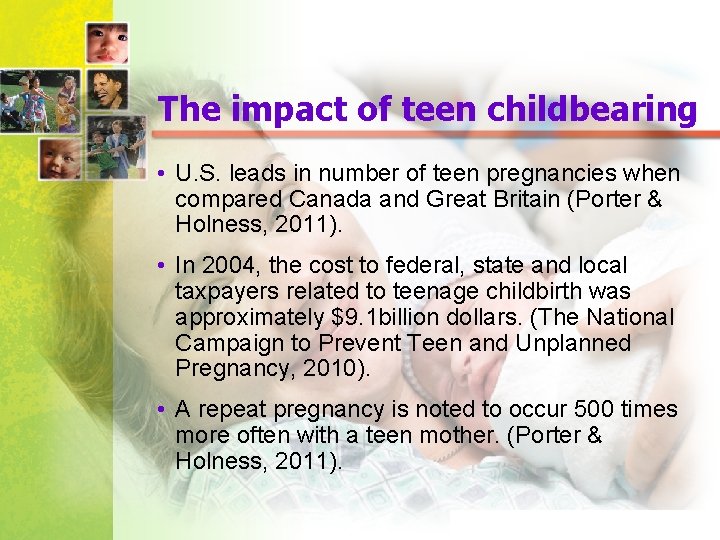 The impact of teen childbearing

• U.S. leads in number of teen pregnancies when compared Canada and Great Britain (Porter & Holness, 2011).

• In 2004, the cost to federal, state and local taxpayers related to teenage childbirth was approximately $9.1billion dollars. (The National Campaign to Prevent Teen and Unplanned Pregnancy, 2010).

• A repeat pregnancy is noted to occur 500 times more often with a teen mother. (Porter & Holness, 2011).